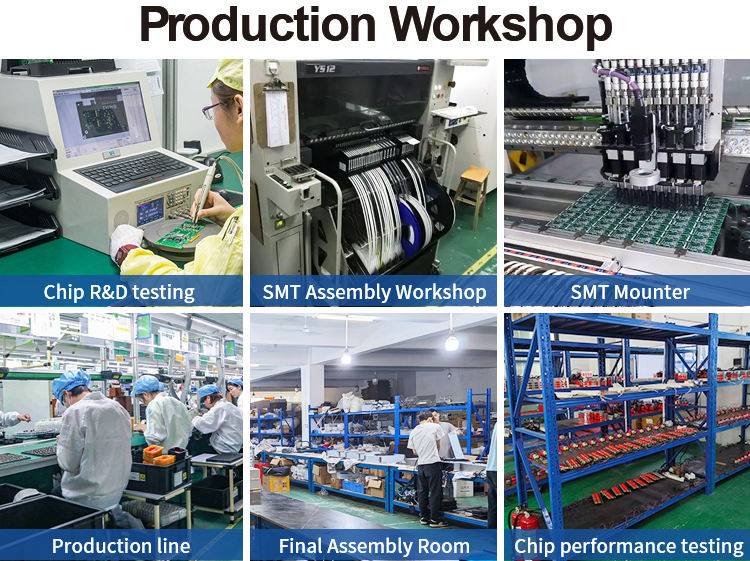 Production Workshop

YS12

Chip R&D testing

SMT Assembly Workshop

SMT Mounter

Production line

Final Assembly Room

Chip performance testing